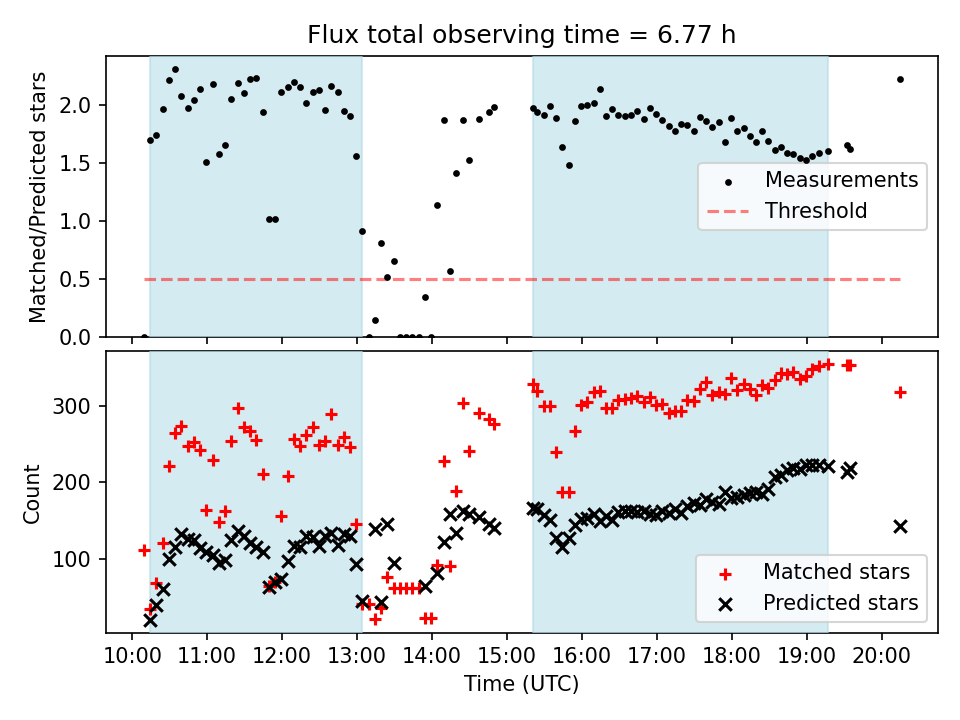 Flux total observing time = 6.77 h

Matched/Predicted stars

2.0
1.5
1.0
0.5
0.0

Measurements
Threshold

Count

300
200
100

Matched stars
Predicted stars

10:00 11:00 12:00 13:00 14:00 15:00 16:00 17:00 18:00 19:00 20:00

Time (UTC)